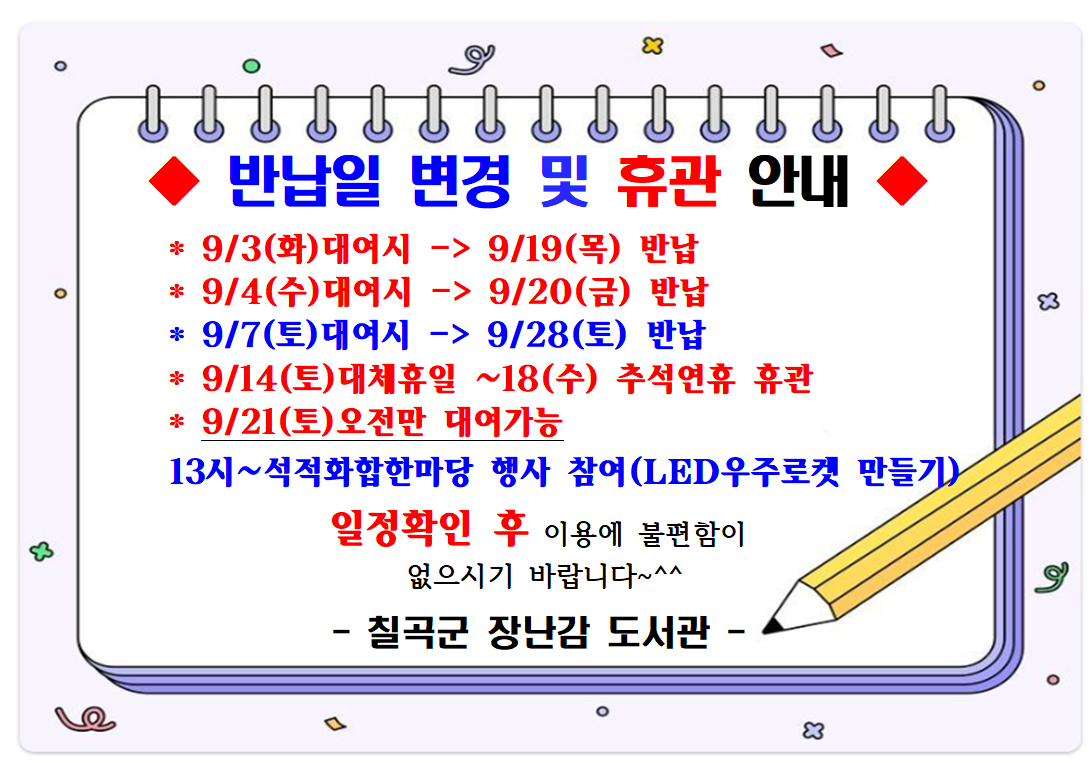 ◆ 반납일 변경 및 휴관 안내 ◆

* 9/3(화)대여시 -> 9/19(목) 반납
* 9/4(수)대여시 -> 9/20(금) 반납
* 9/7(토)대여시 -> 9/28(토) 반납
* 9/14(토)대체휴일 ~18(수) 추석연휴 휴관
* 9/21(토)오전만 대여가능
13시~석적화합한마당 행사 참여(LED우주로켓 만들기)

일정확인 후 이용에 불편함이 없으시기 바랍니다~^^

- 칠곡군 장난감 도서관 -